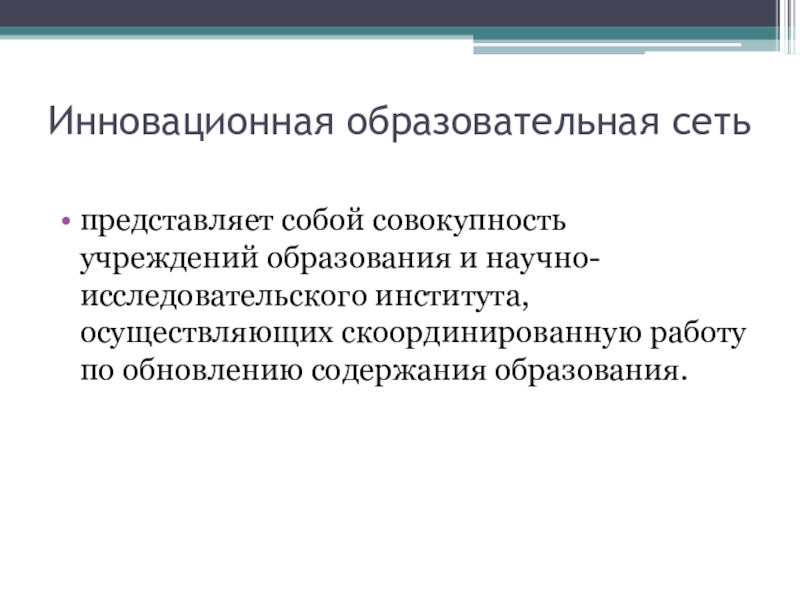 Инновационная образовательная сеть

• представляет собой совокупность учреждений образования и научно-исследовательского института, осуществляющих скоординированную работу по обновлению содержания образования.